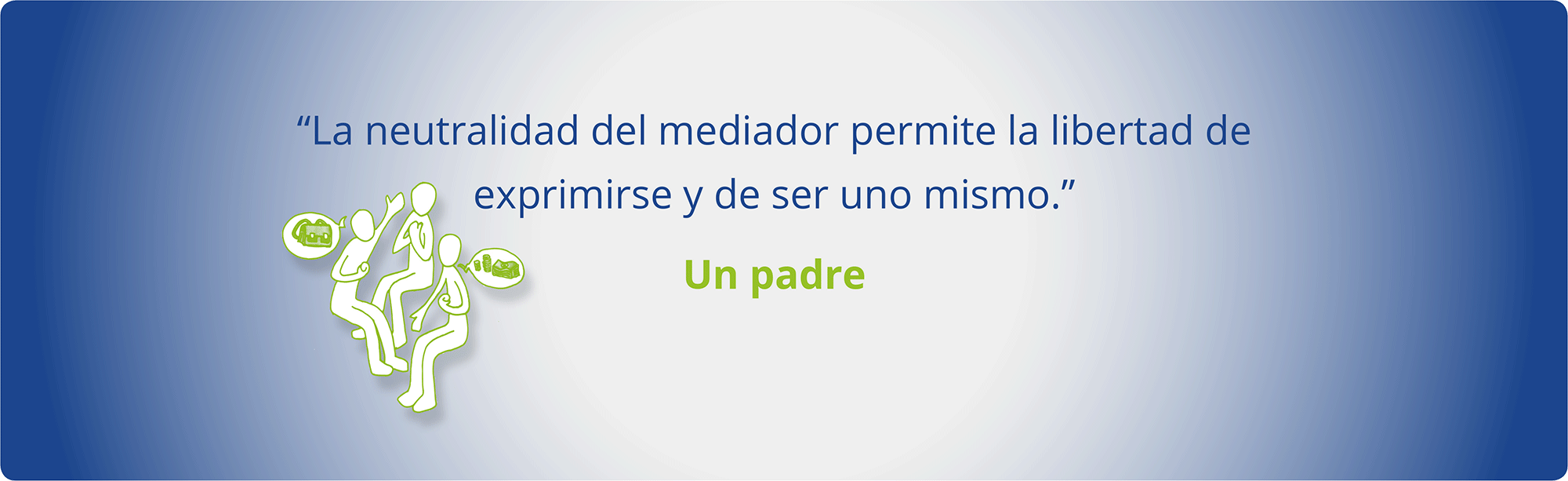 “La neutralidad del mediador permite la libertad de exprimirse y de ser uno mismo.”

Un padre